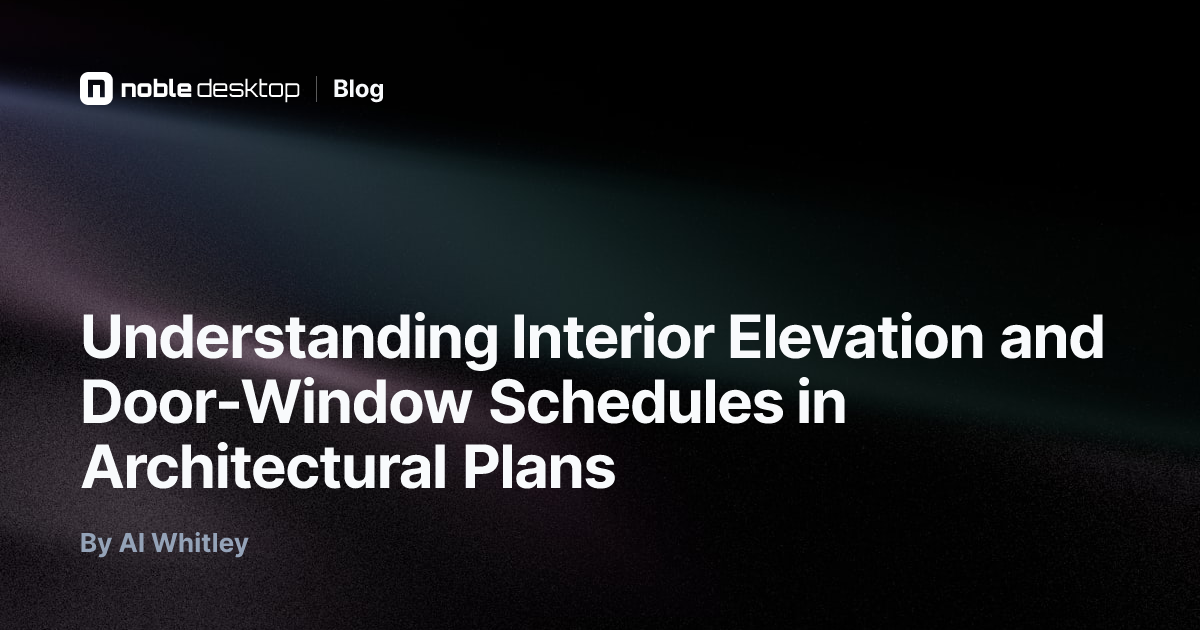 noble desktop | Blog

Understanding Interior Elevation and Door-Window Schedules in Architectural Plans

By Al Whitley